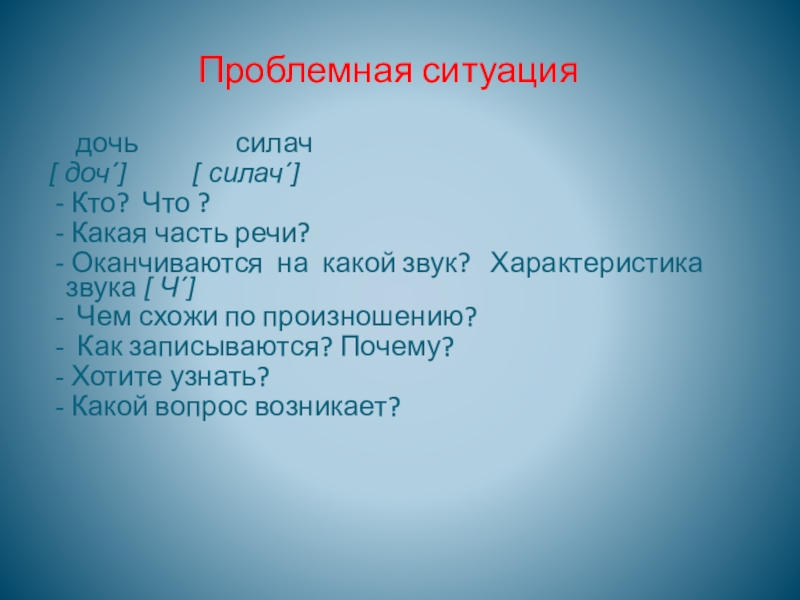 Проблемная ситуация

дочь силач

[ доч´] [ силач´]

- Кто? Что ?

- Какая часть речи?

- Оканчиваются на какой звук? Характеристика звука [ Ч´]

- Чем схожи по произношению?

- Как записываются? Почему?

- Хотите узнать?

- Какой вопрос возникает?